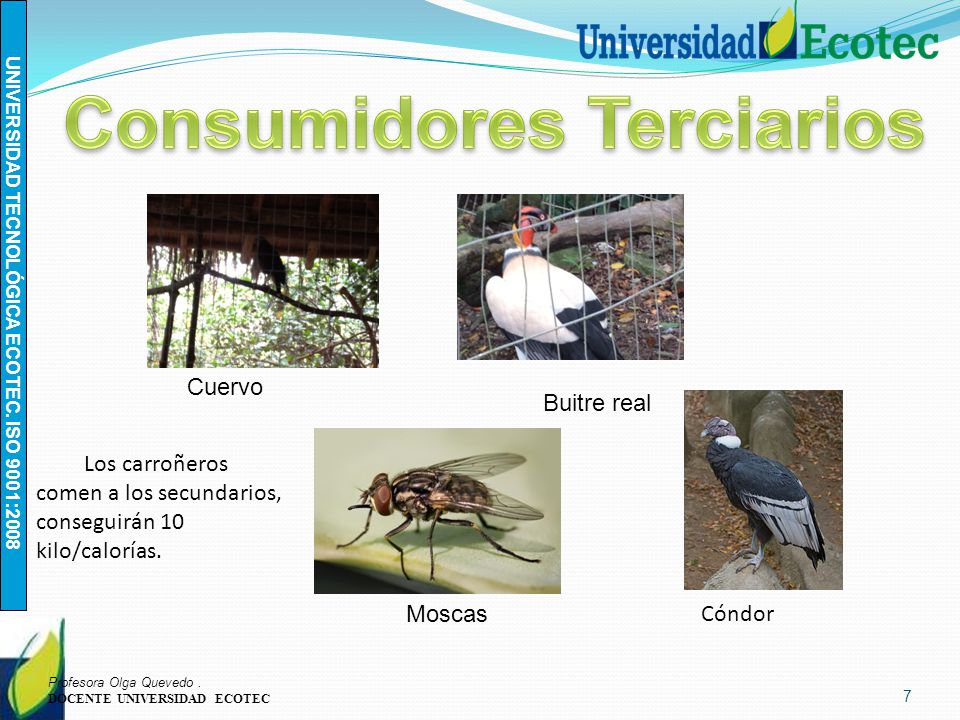 UNIVERSIDAD TECNOLÓGICA ECOTEC. ISO 9001:2008

Universidad Ecotec

Consumidores Terciarios

Cuervo

Buitre real

Los carroñeros comen a los secundarios, conseguirán 10 kilo/calorías.

Moscas

Cóndor

Profesora Olga Quevedo .
DOCENTE UNIVERSIDAD ECOTEC

7